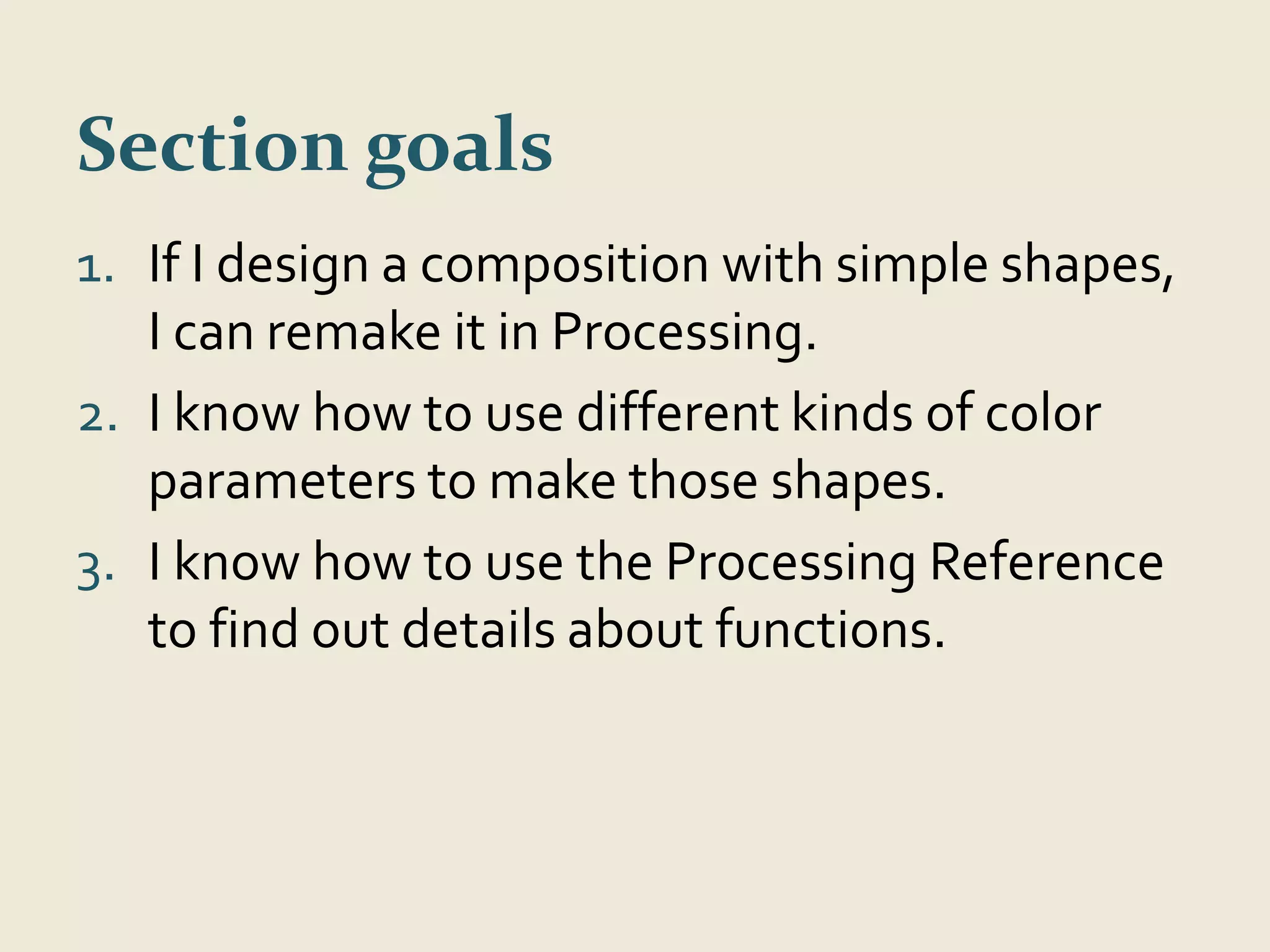 Section goals

1. If I design a composition with simple shapes, I can remake it in Processing.
2. I know how to use different kinds of color parameters to make those shapes.
3. I know how to use the Processing Reference to find out details about functions.